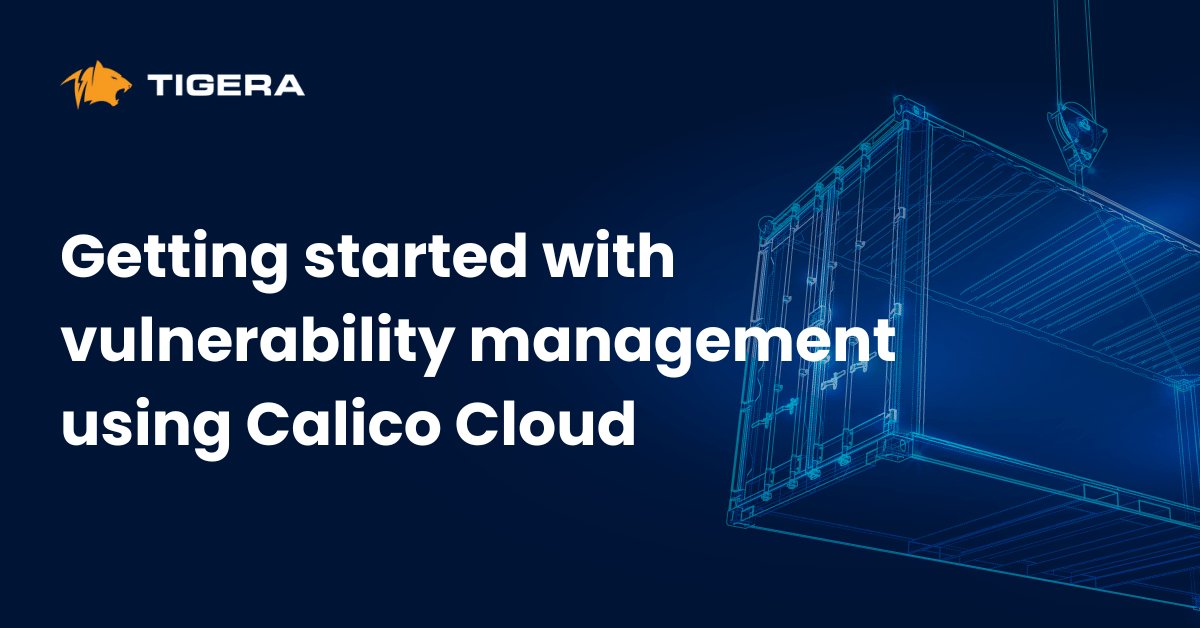 TIGERA

Getting started with vulnerability management using Calico Cloud